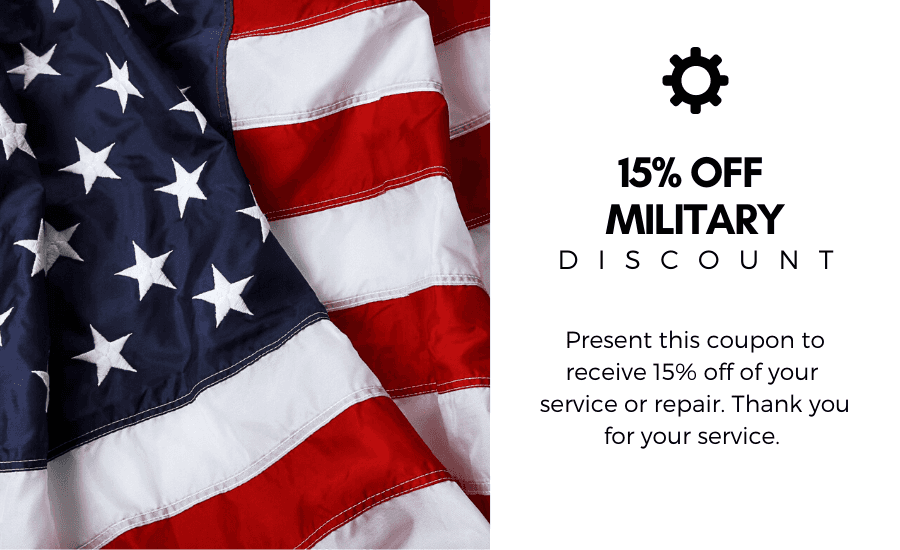 15% OFF
MILITARY
DISCOUNT

Present this coupon to receive 15% off of your service or repair. Thank you for your service.